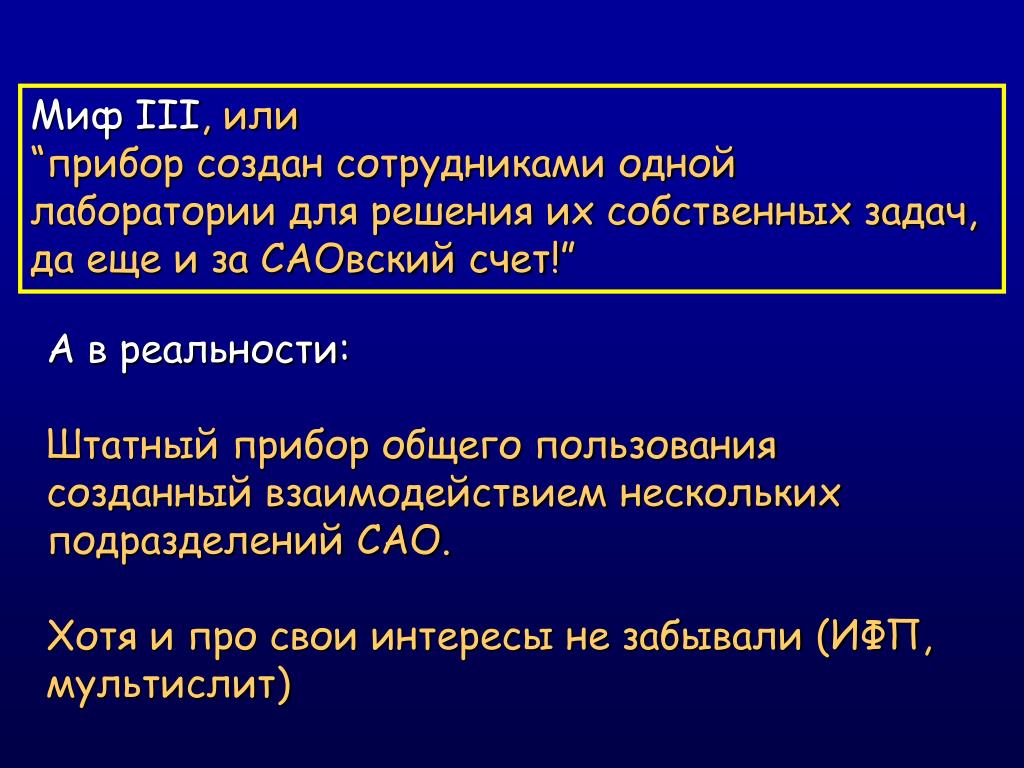 Миф III, или
“прибор создан сотрудниками одной лаборатории для решения их собственных задач, да еще и за САОвский счет!”

А в реальности:

Штатный прибор общего пользования созданный взаимодействием нескольких подразделений САО.

Хотя и про свои интересы не забывали (ИФП, мультислит)